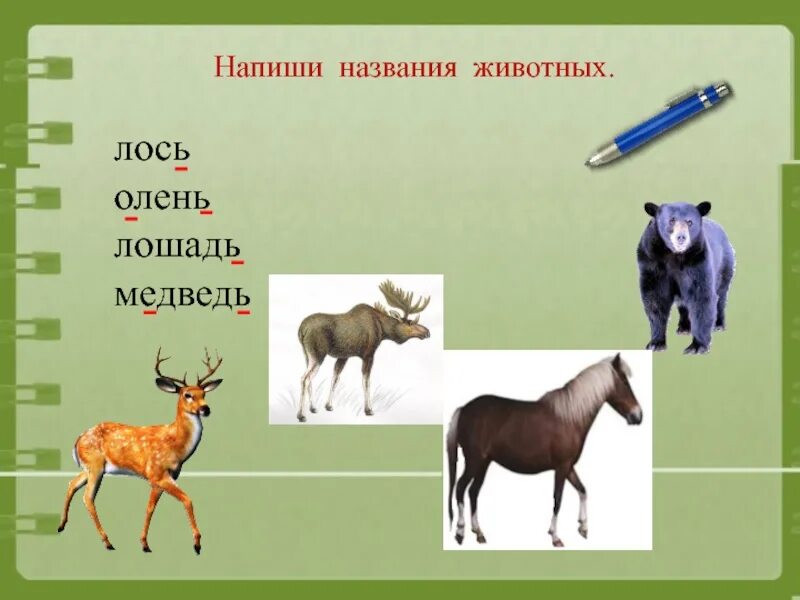 Напиши названия животных.

лось
олень
лошадь
медведь